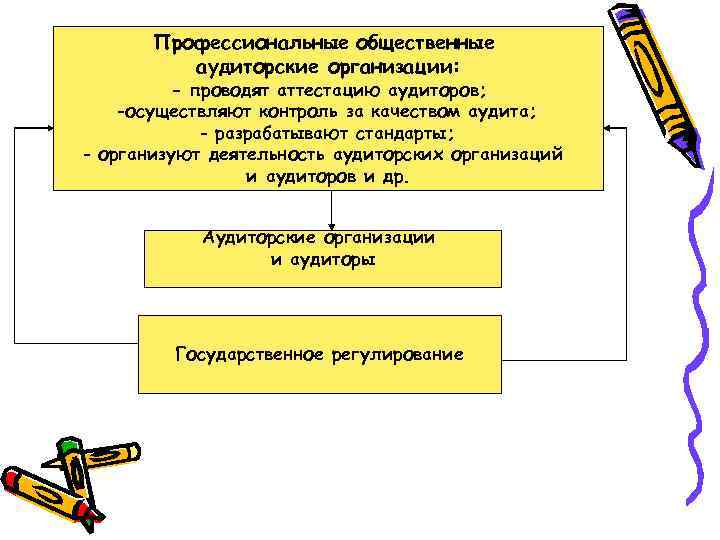 Профессиональные общественные аудиторские организации:
- проводят аттестацию аудиторов;
-осуществляют контроль за качеством аудита;
- разрабатывают стандарты;
- организуют деятельность аудиторских организаций и аудиторов и др.

Аудиторские организации и аудиторы

Государственное регулирование